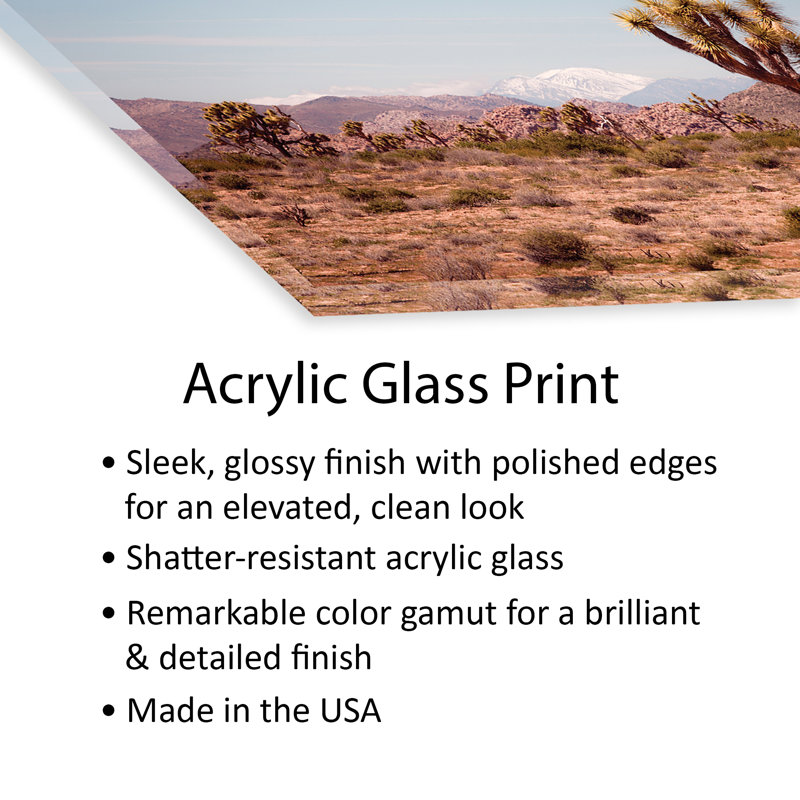 Acrylic Glass Print

• Sleek, glossy finish with polished edges for an elevated, clean look
• Shatter-resistant acrylic glass
• Remarkable color gamut for a brilliant & detailed finish
• Made in the USA